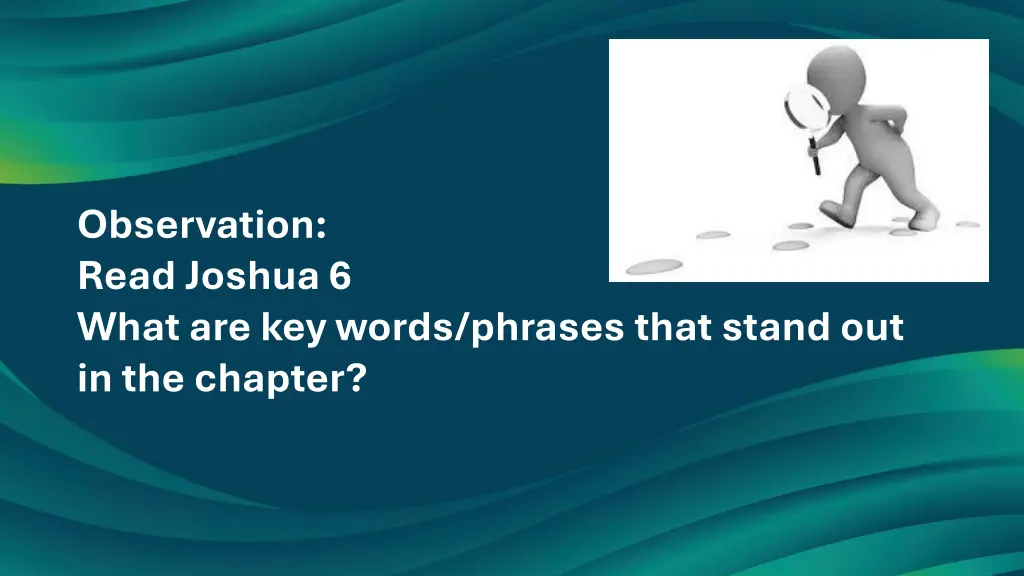 Observation:
Read Joshua 6
What are key words/phrases that stand out in the chapter?